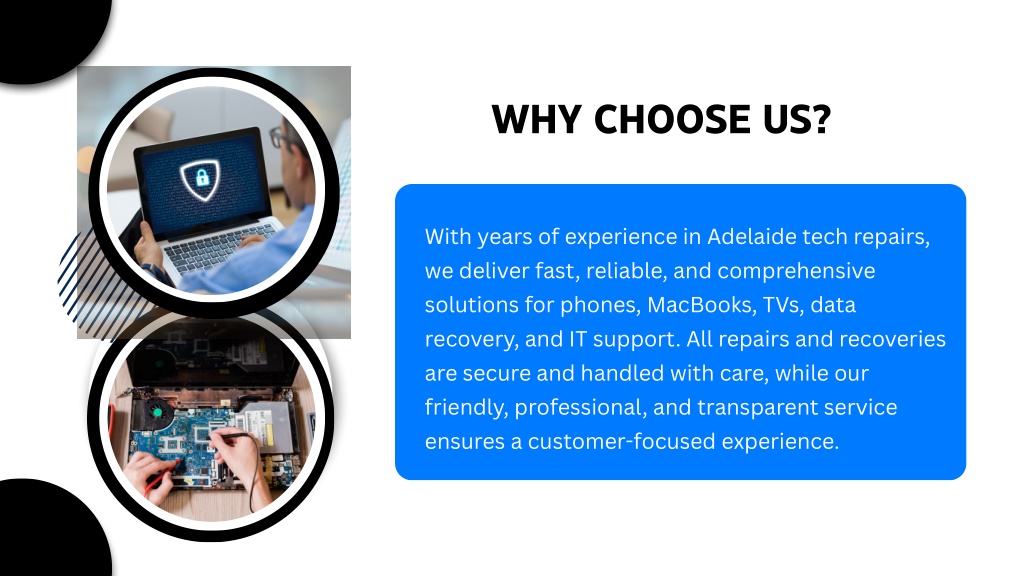 WHY CHOOSE US?

With years of experience in Adelaide tech repairs, we deliver fast, reliable, and comprehensive solutions for phones, MacBooks, TVs, data recovery, and IT support. All repairs and recoveries are secure and handled with care, while our friendly, professional, and transparent service ensures a customer-focused experience.